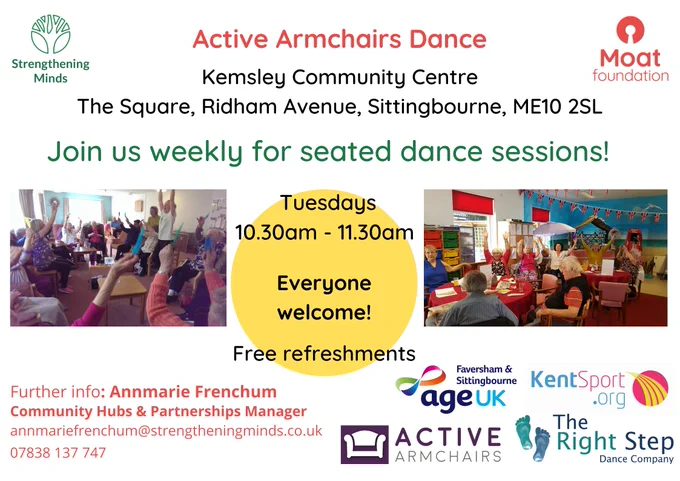 Strengthening Minds

Active Armchairs Dance

Moat foundation

Kemsley Community Centre
The Square, Ridham Avenue, Sittingbourne, ME10 2SL

Join us weekly for seated dance sessions!

Tuesdays
10.30am - 11.30am

Everyone welcome!

Free refreshments

Further info: Annmarie Frenchum
Community Hubs & Partnerships Manager
annmariefrenchum@strengtheningminds.co.uk
07838 137 747

Faversham & Sittingbourne age UK

KentSport .org

ACTIVE ARMCHAIRS

The Right Step Dance Company